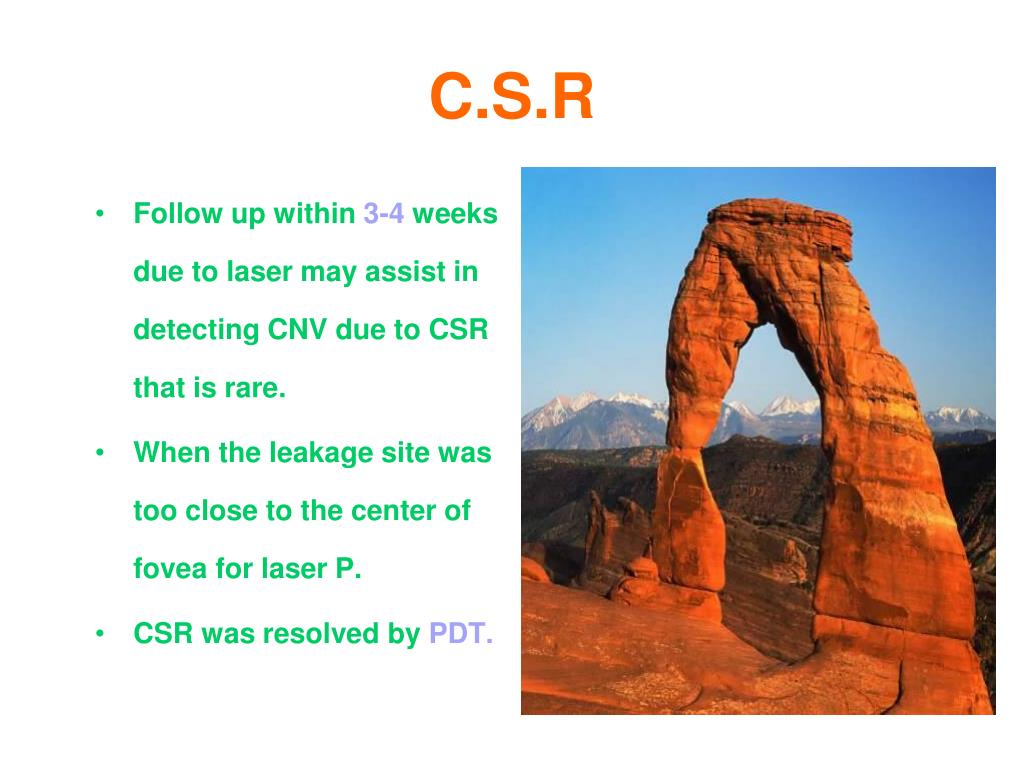 C.S.R

• Follow up within 3-4 weeks due to laser may assist in detecting CNV due to CSR that is rare.

• When the leakage site was too close to the center of fovea for laser P.

• CSR was resolved by PDT.